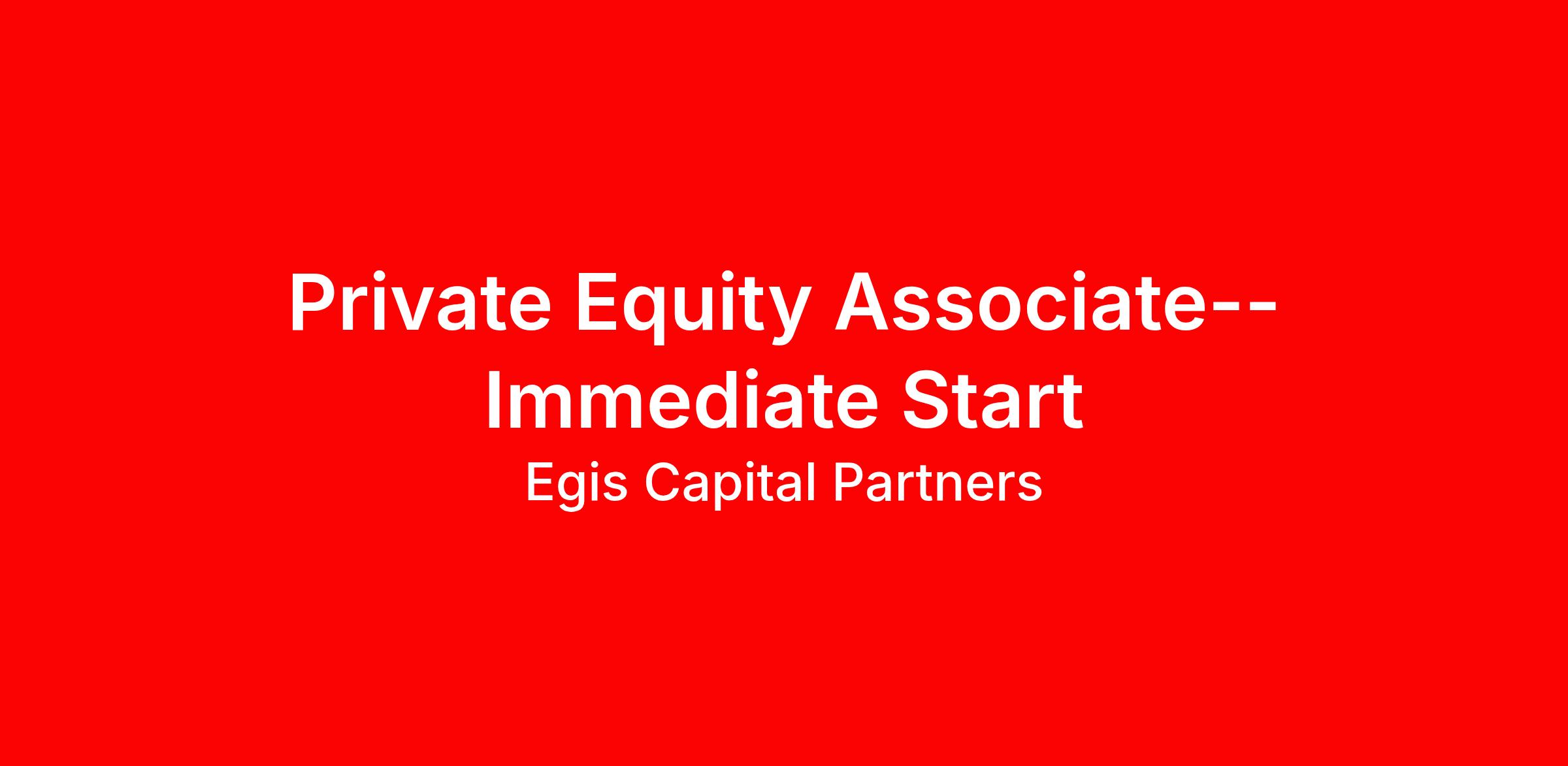 Private Equity Associate--Immediate Start

Egis Capital Partners